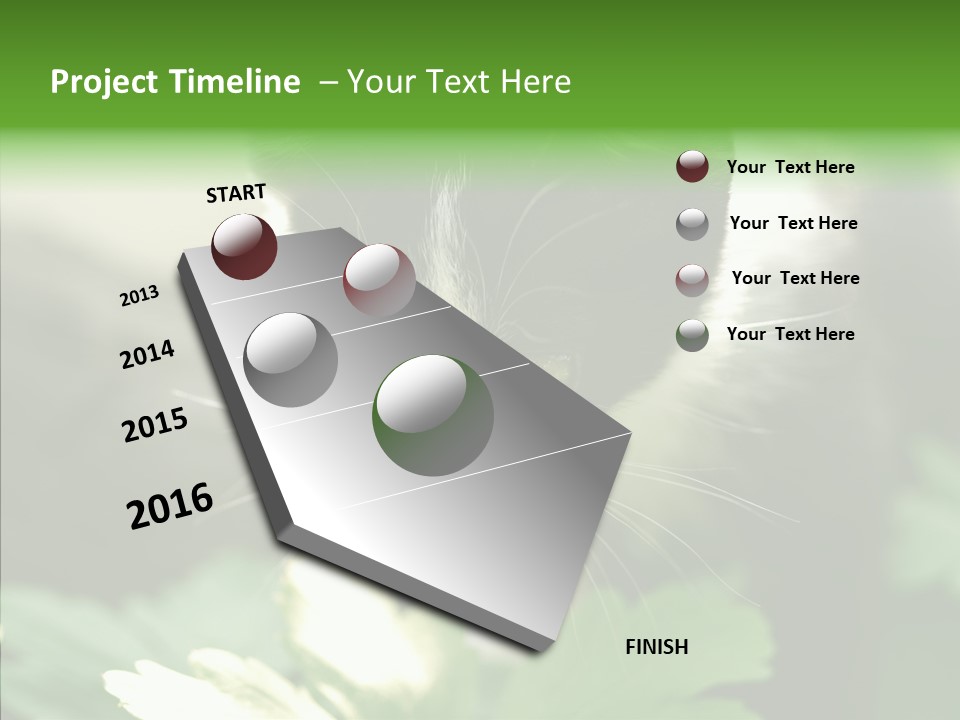 Project Timeline – Your Text Here

START

2013

2014

2015

2016

FINISH

Your Text Here

Your Text Here

Your Text Here

Your Text Here